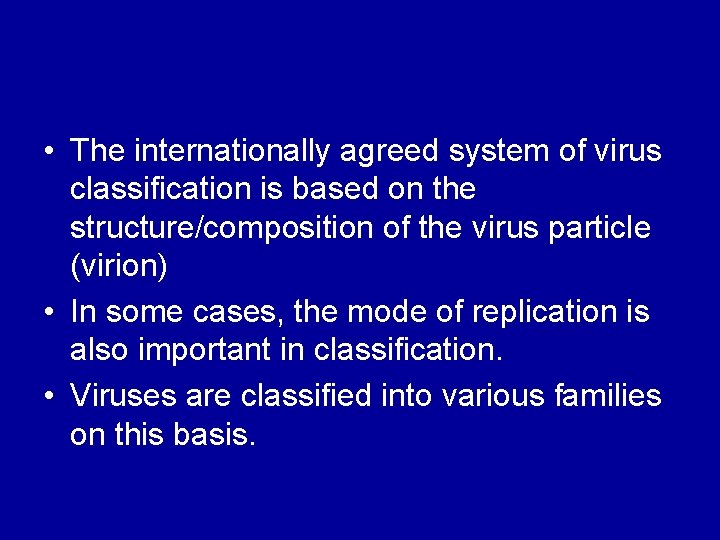 • The internationally agreed system of virus classification is based on the structure/composition of the virus particle (virion)

• In some cases, the mode of replication is also important in classification.

• Viruses are classified into various families on this basis.